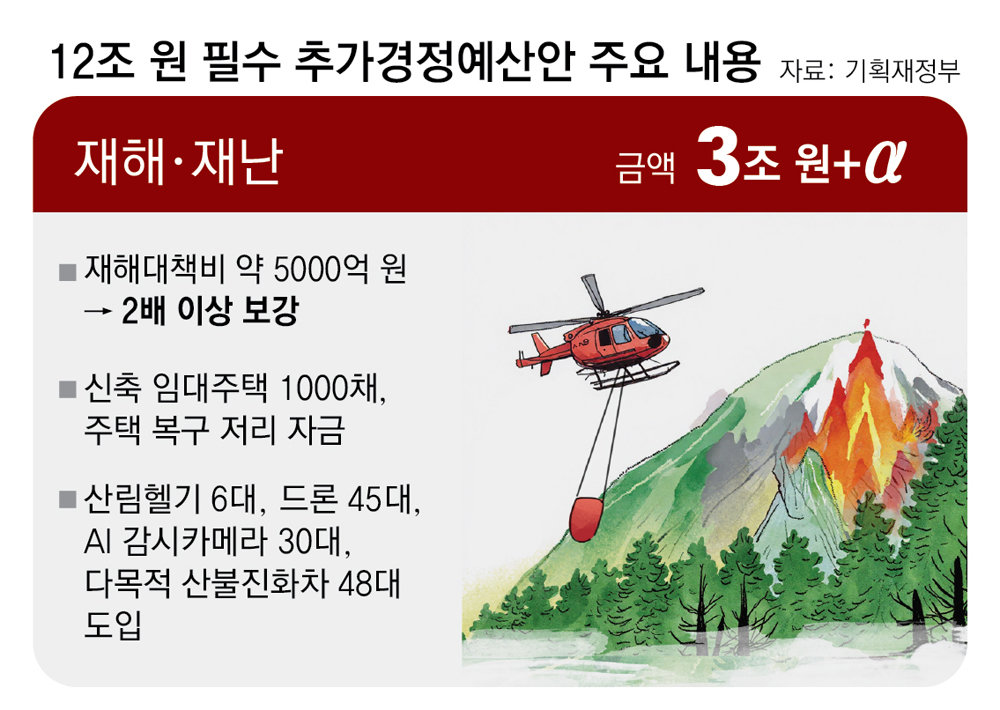 12조 원 필수 추가경정예산안 주요 내용 자료: 기획재정부

재해·재난

금액 3조 원+$\alpha$

■ 재해대책비 약 5000억 원 → 2배 이상 보강

■ 신축 임대주택 1000채, 주택 복구 저리 자금

■ 산림헬기 6대, 드론 45대, AI 감시카메라 30대, 다목적 산불진화차 48대 도입